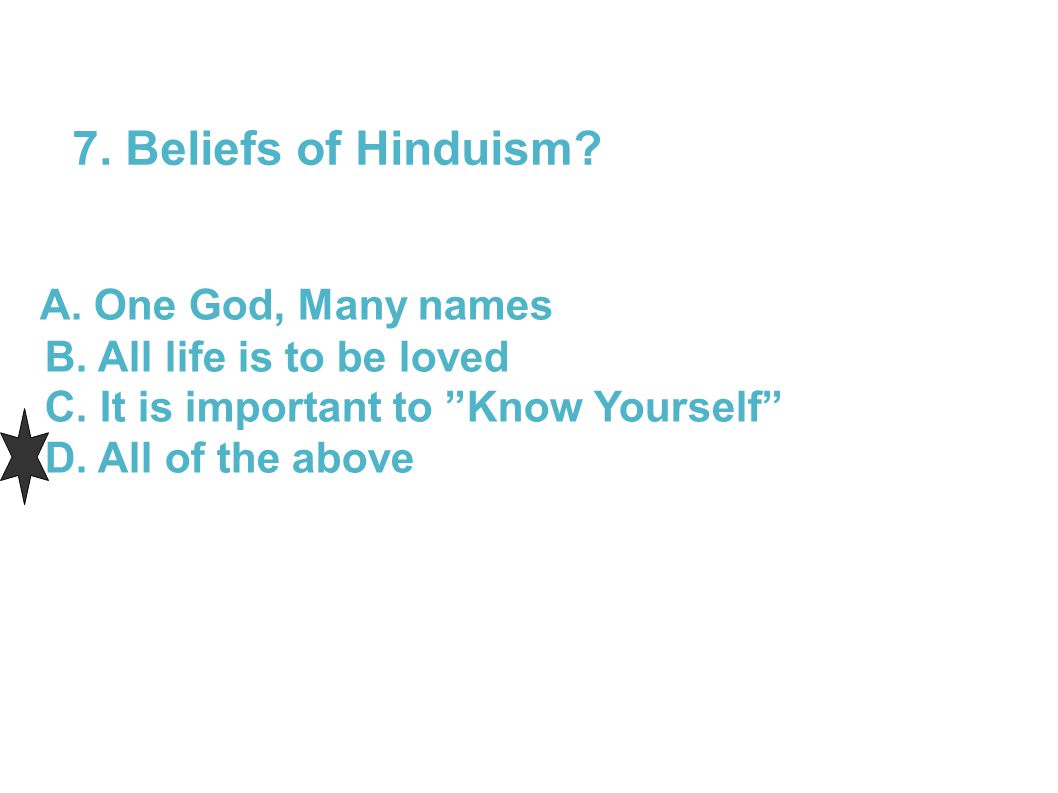 7. Beliefs of Hinduism?

A. One God, Many names
B. All life is to be loved
C. It is important to ”Know Yourself”
D. All of the above